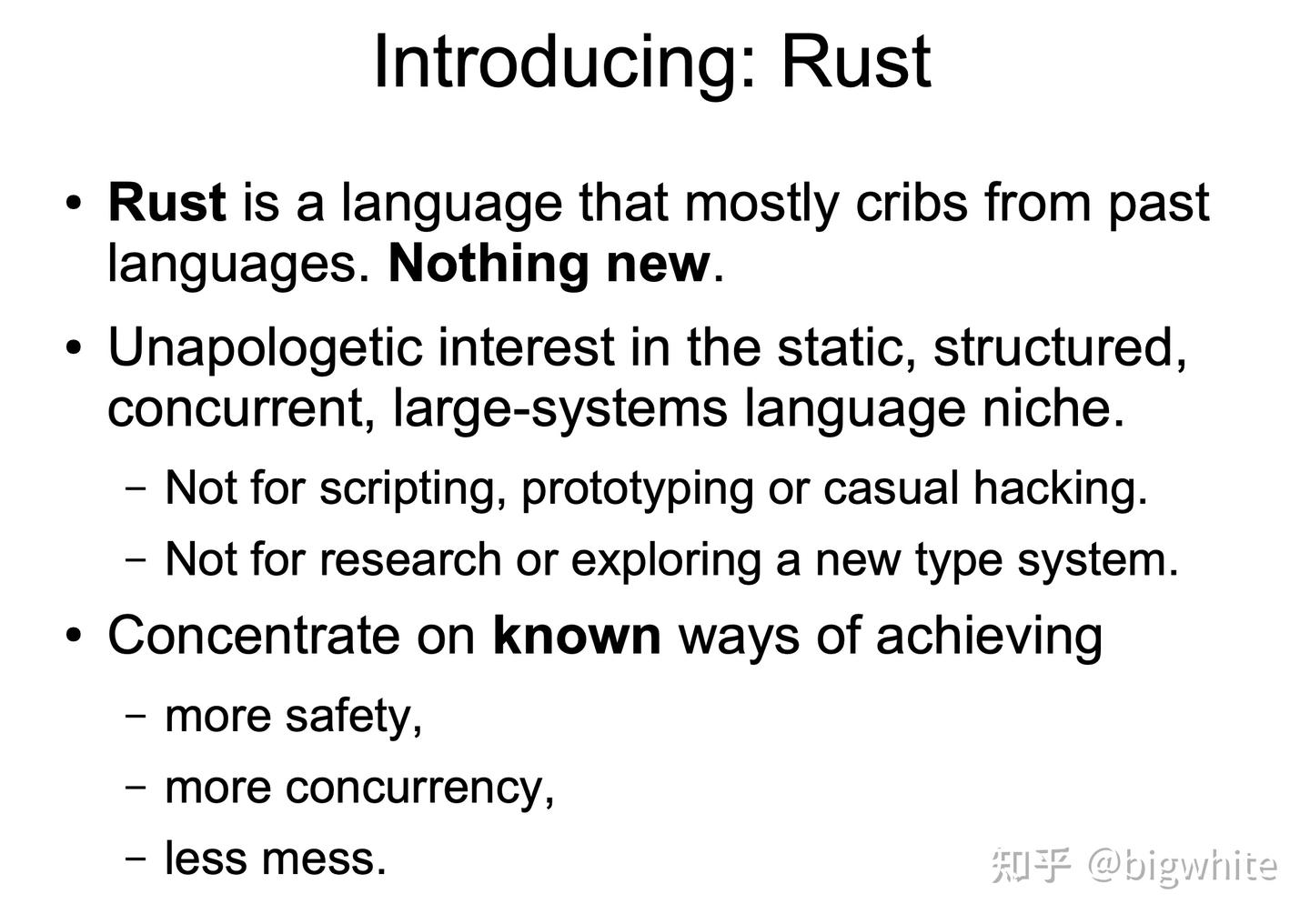 Introducing: Rust

• Rust is a language that mostly cribs from past languages. Nothing new.

• Unapologetic interest in the static, structured, concurrent, large-systems language niche.

– Not for scripting, prototyping or casual hacking.

– Not for research or exploring a new type system.

• Concentrate on known ways of achieving

– more safety,

– more concurrency,

– less mess.

知乎 @bigwhite